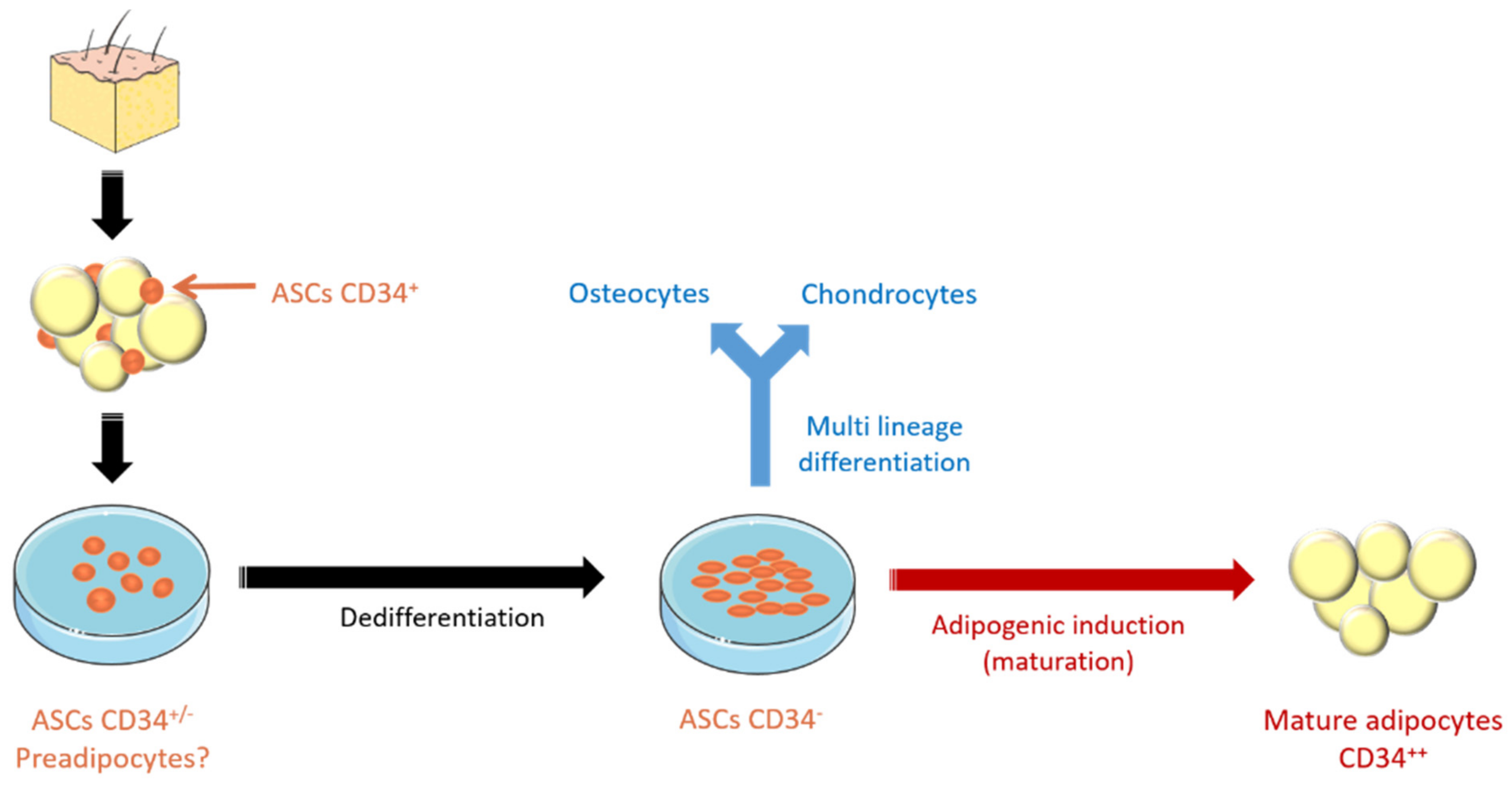 ASCs CD34$^{+}$

Osteocytes

Chondrocytes

Multi lineage differentiation

Dedifferentiation

Adipogenic induction (maturation)

ASCs CD34$^{+/-}$
Preadipocytes?

ASCs CD34$^{-}$

Mature adipocytes CD34$^{++}$